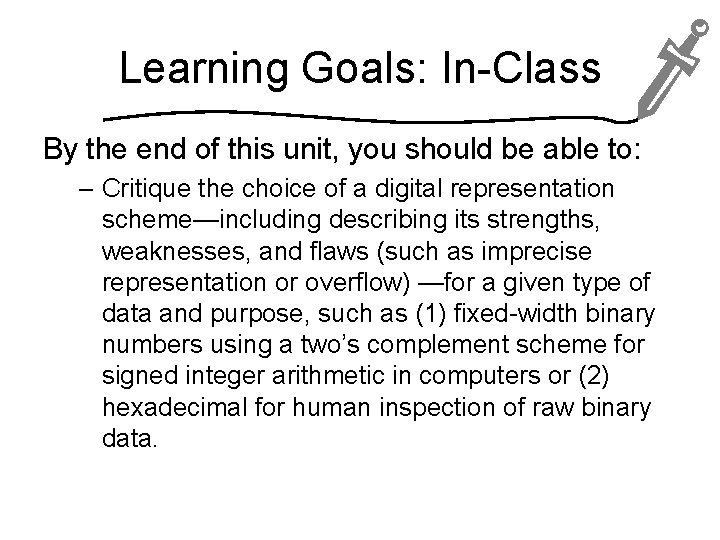 Learning Goals: In-Class

By the end of this unit, you should be able to:

– Critique the choice of a digital representation scheme—including describing its strengths, weaknesses, and flaws (such as imprecise representation or overflow) —for a given type of data and purpose, such as (1) fixed-width binary numbers using a two's complement scheme for signed integer arithmetic in computers or (2) hexadecimal for human inspection of raw binary data.